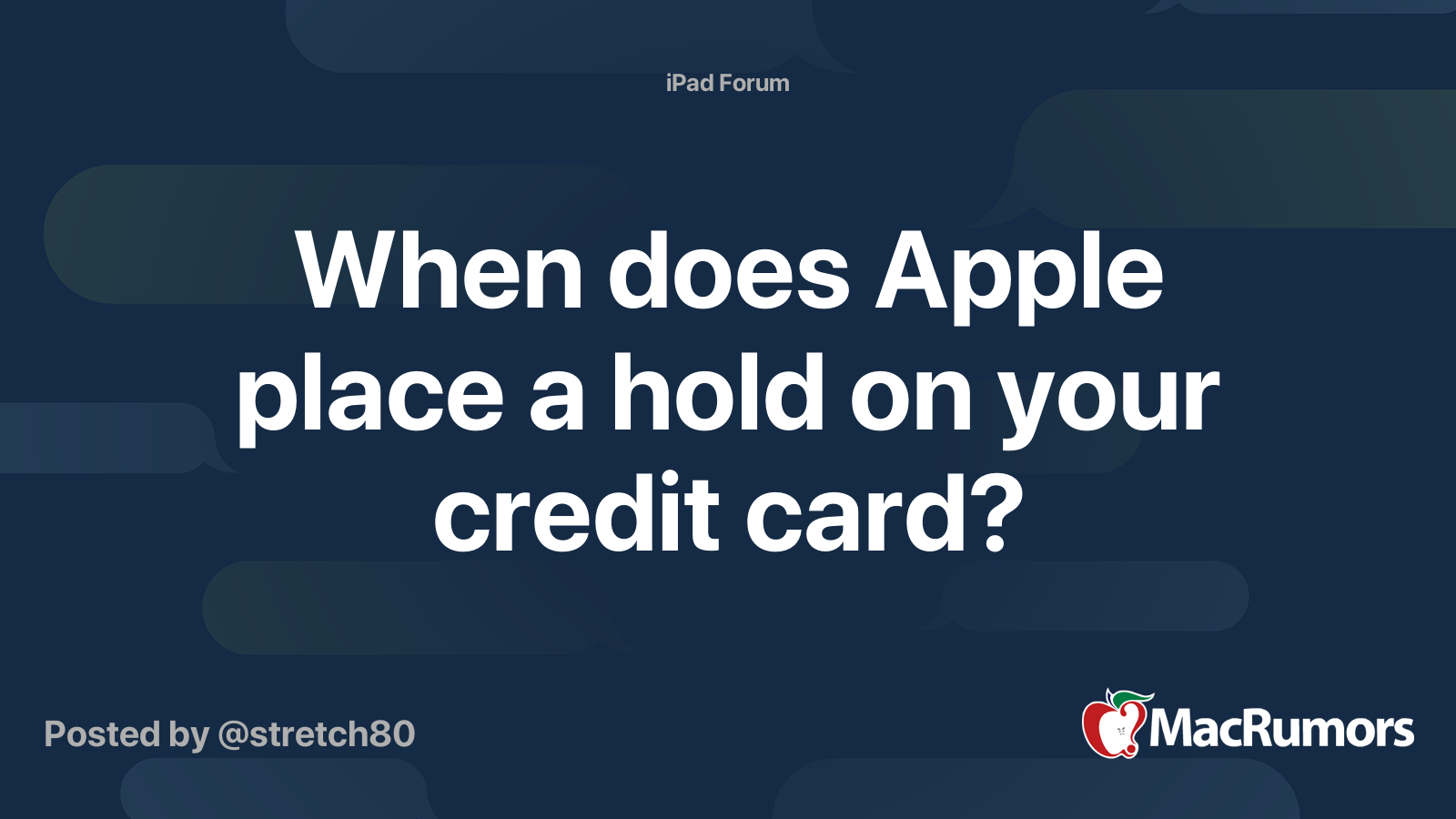 iPad Forum

When does Apple place a hold on your credit card?

Posted by @stretch80

MacRumors